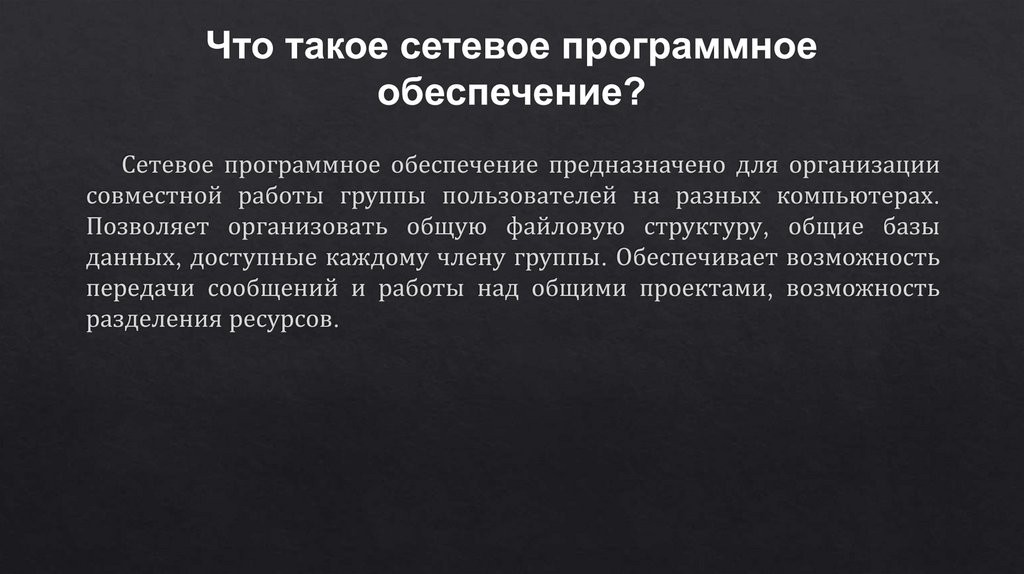 Что такое сетевое программное обеспечение?

Сетевое программное обеспечение предназначено для организации совместной работы группы пользователей на разных компьютерах. Позволяет организовать общую файловую структуру, общие базы данных, доступные каждому члену группы. Обеспечивает возможность передачи сообщений и работы над общими проектами, возможность разделения ресурсов.